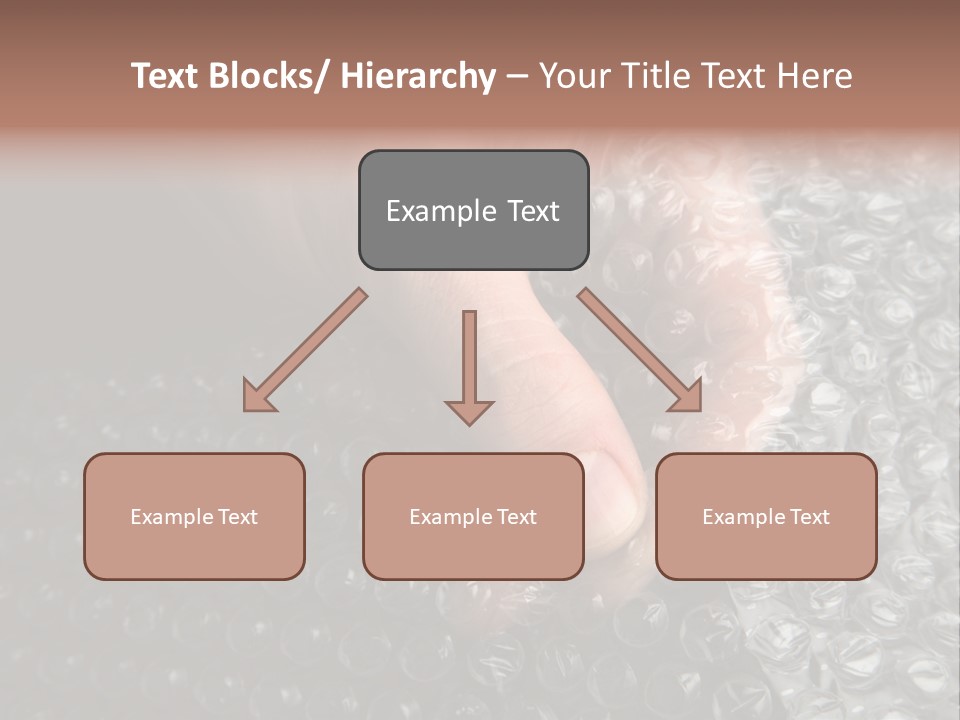 Text Blocks/ Hierarchy – Your Title Text Here

Example Text

Example Text

Example Text

Example Text